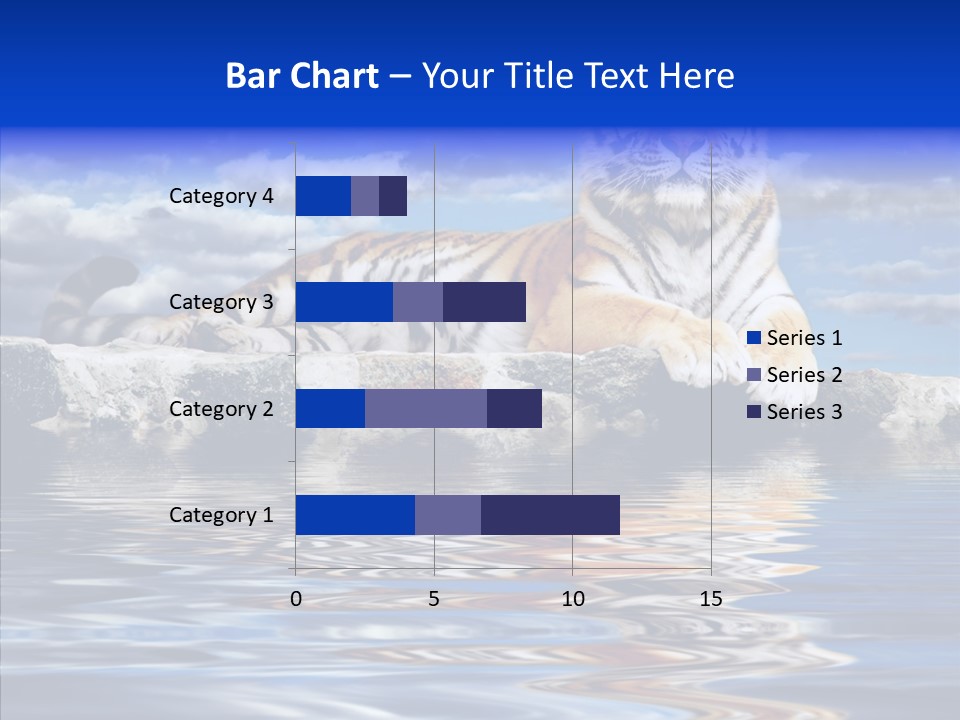 Bar Chart – Your Title Text Here

Category 4
Category 3
Category 2
Category 1

0
5
10
15

Series 1
Series 2
Series 3